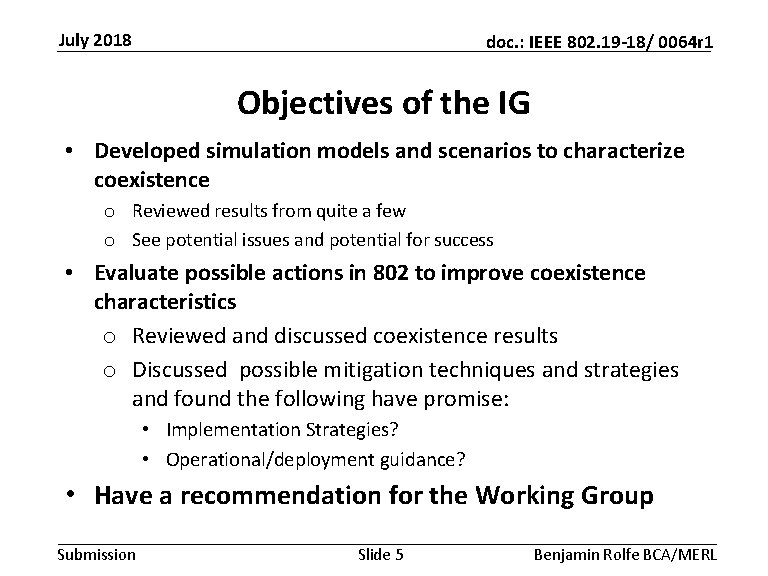 July 2018

doc.: IEEE 802.19-18/ 0064r1

Objectives of the IG

• Developed simulation models and scenarios to characterize coexistence
  o Reviewed results from quite a few
  o See potential issues and potential for success
• Evaluate possible actions in 802 to improve coexistence characteristics
  o Reviewed and discussed coexistence results
  o Discussed possible mitigation techniques and strategies and found the following have promise:
    • Implementation Strategies?
    • Operational/deployment guidance?
• Have a recommendation for the Working Group

Submission

Slide 5

Benjamin Rolfe BCA/MERL